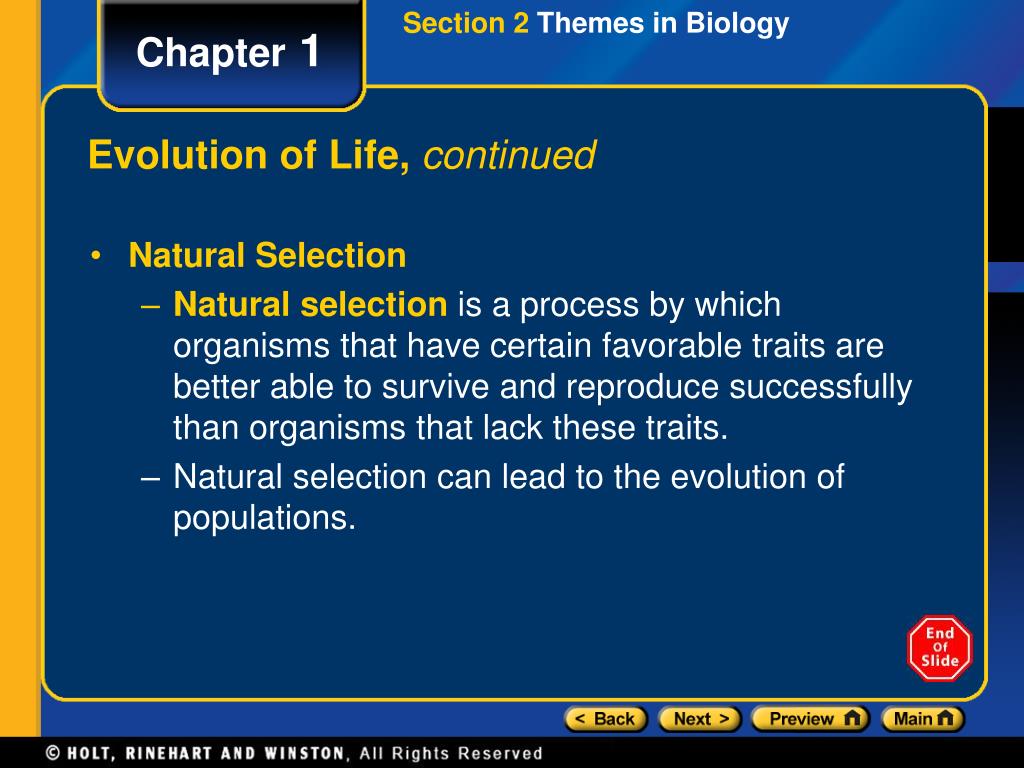 Chapter 1

Section 2 Themes in Biology

Evolution of Life, continued

• Natural Selection
– Natural selection is a process by which organisms that have certain favorable traits are better able to survive and reproduce successfully than organisms that lack these traits.
– Natural selection can lead to the evolution of populations.

End Of Slide

< Back Next > Preview Main

© HOLT, RINEHART AND WINSTON, All Rights Reserved